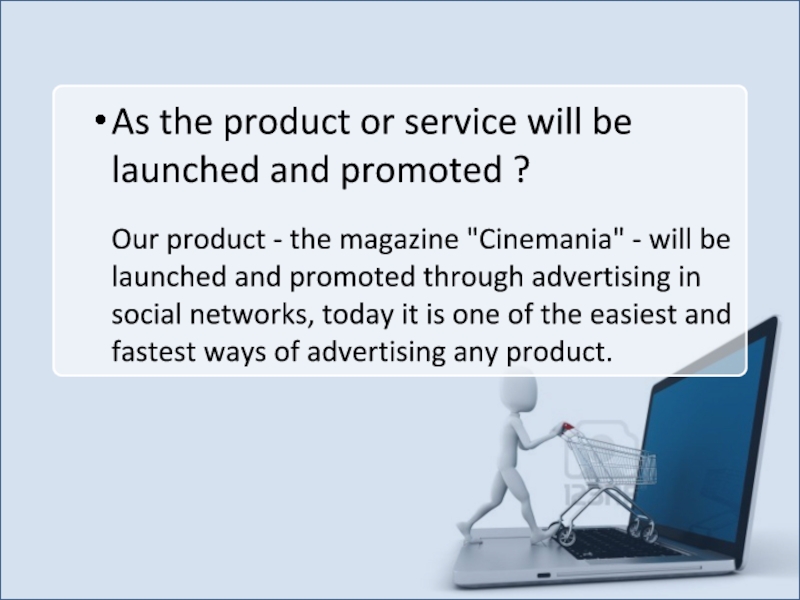 • As the product or service will be launched and promoted ?

Our product - the magazine "Cinemania" - will be launched and promoted through advertising in social networks, today it is one of the easiest and fastest ways of advertising any product.